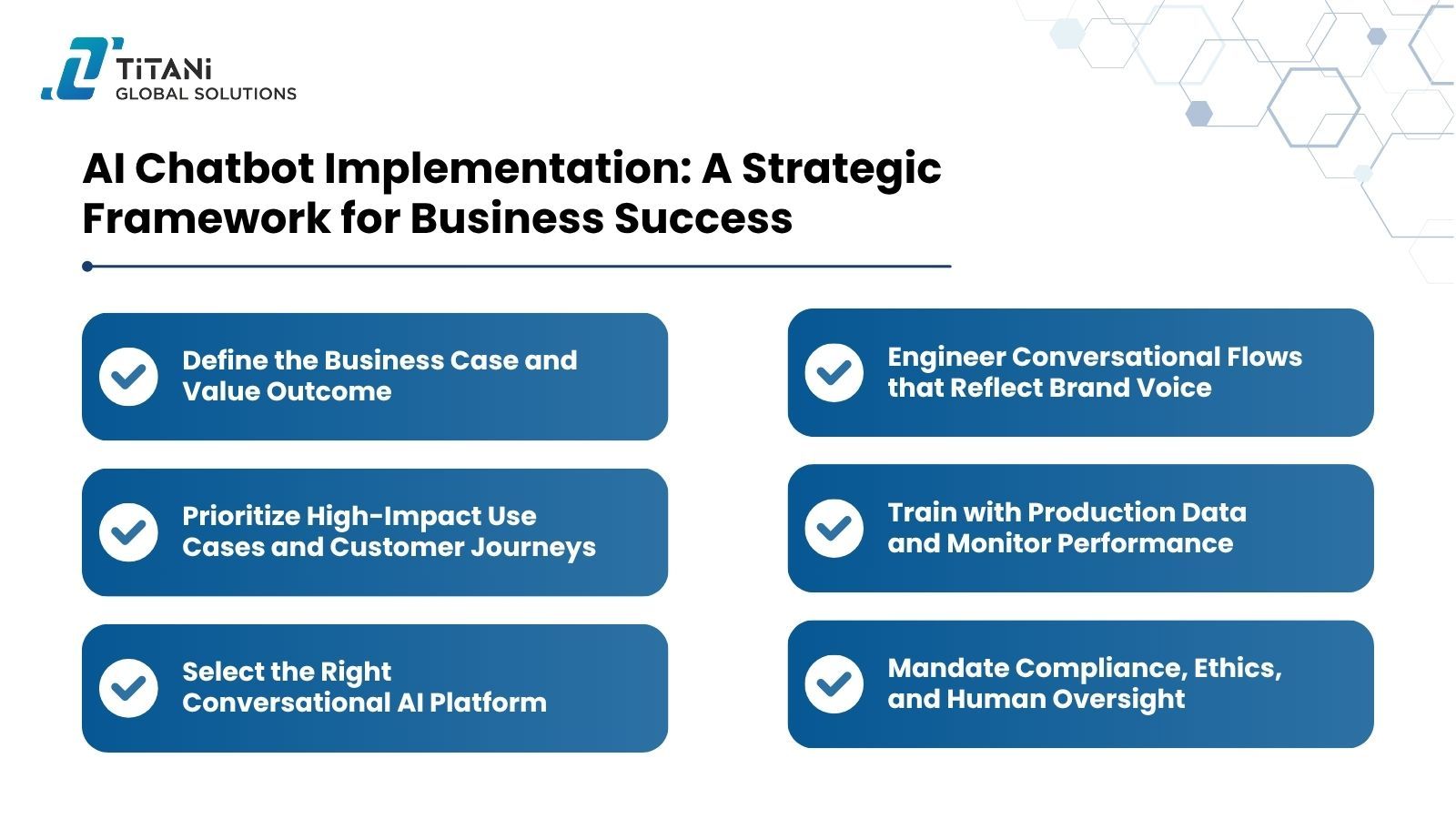 TiTANi
GLOBAL SOLUTIONS

AI Chatbot Implementation: A Strategic Framework for Business Success

Define the Business Case and Value Outcome

Prioritize High-Impact Use Cases and Customer Journeys

Select the Right Conversational AI Platform

Engineer Conversational Flows that Reflect Brand Voice

Train with Production Data and Monitor Performance

Mandate Compliance, Ethics, and Human Oversight